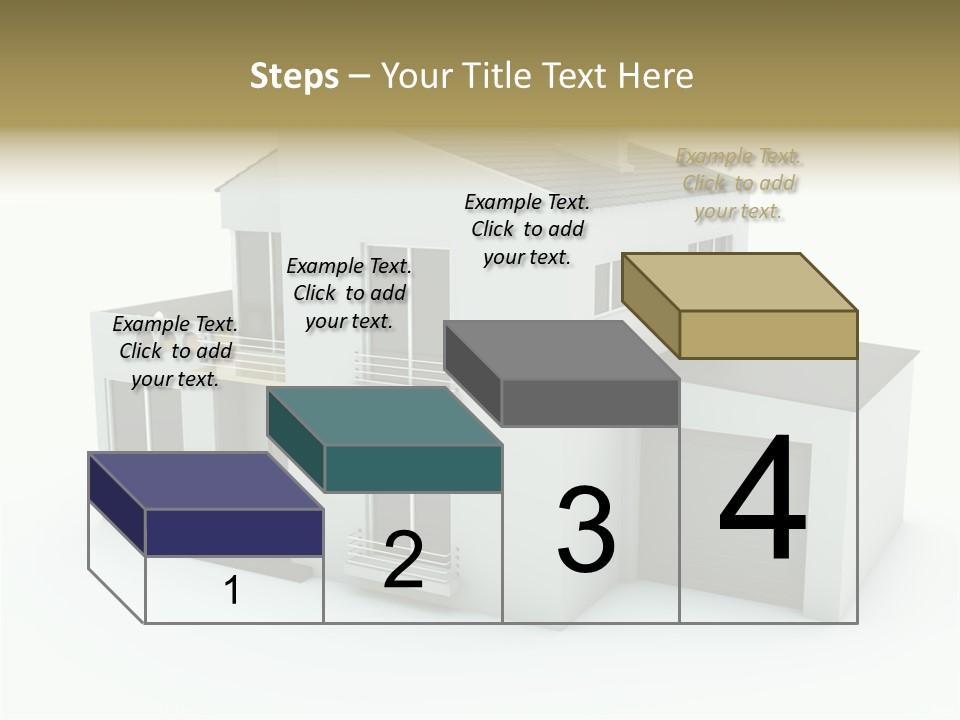 Steps – Your Title Text Here

Example Text. Click to add your text.

Example Text. Click to add your text.

Example Text. Click to add your text.

Example Text. Click to add your text.

1

2

3

4